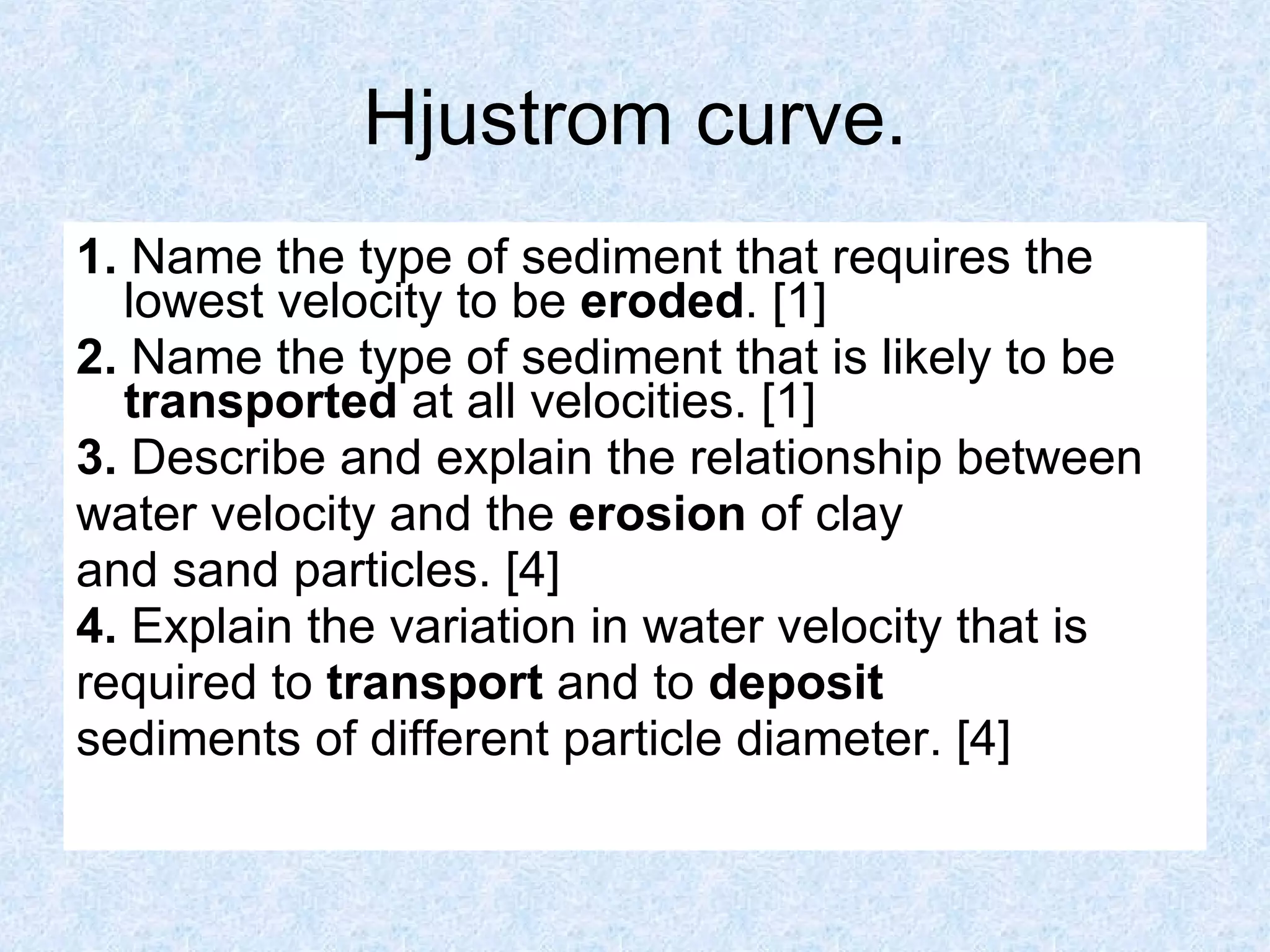 Hjustrom curve.

1. Name the type of sediment that requires the lowest velocity to be eroded. [1]

2. Name the type of sediment that is likely to be transported at all velocities. [1]

3. Describe and explain the relationship between water velocity and the erosion of clay and sand particles. [4]

4. Explain the variation in water velocity that is required to transport and to deposit sediments of different particle diameter. [4]